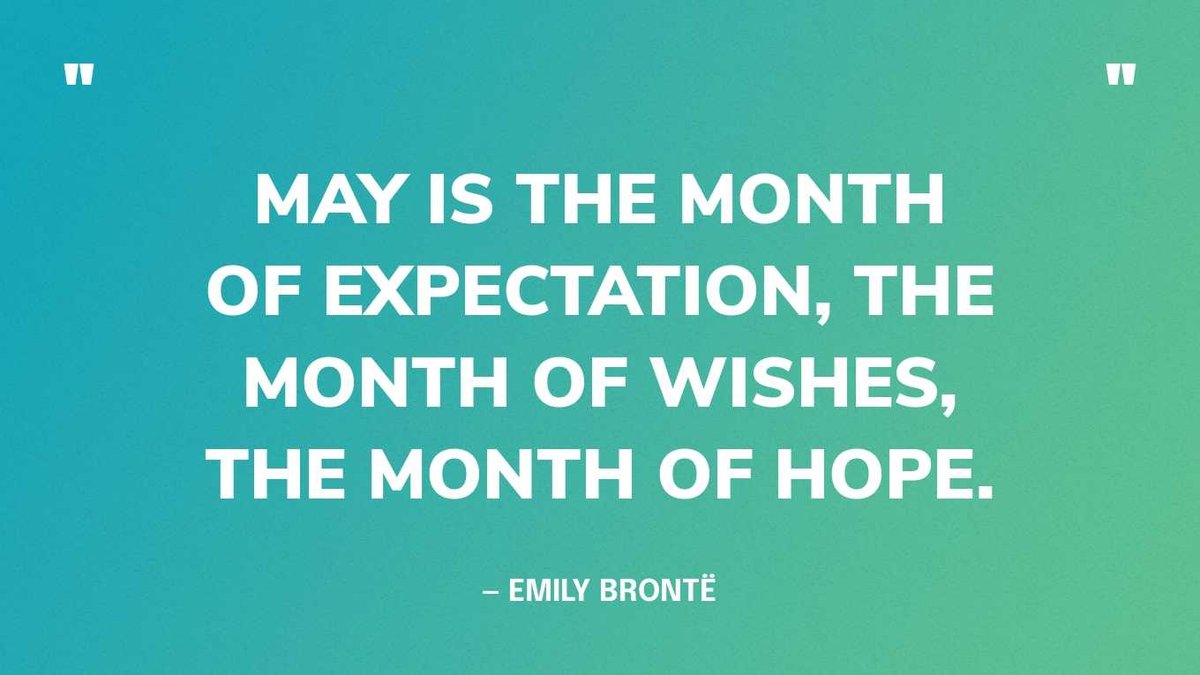 "

"

MAY IS THE MONTH OF EXPECTATION, THE MONTH OF WISHES, THE MONTH OF HOPE.

– EMILY BRONTË